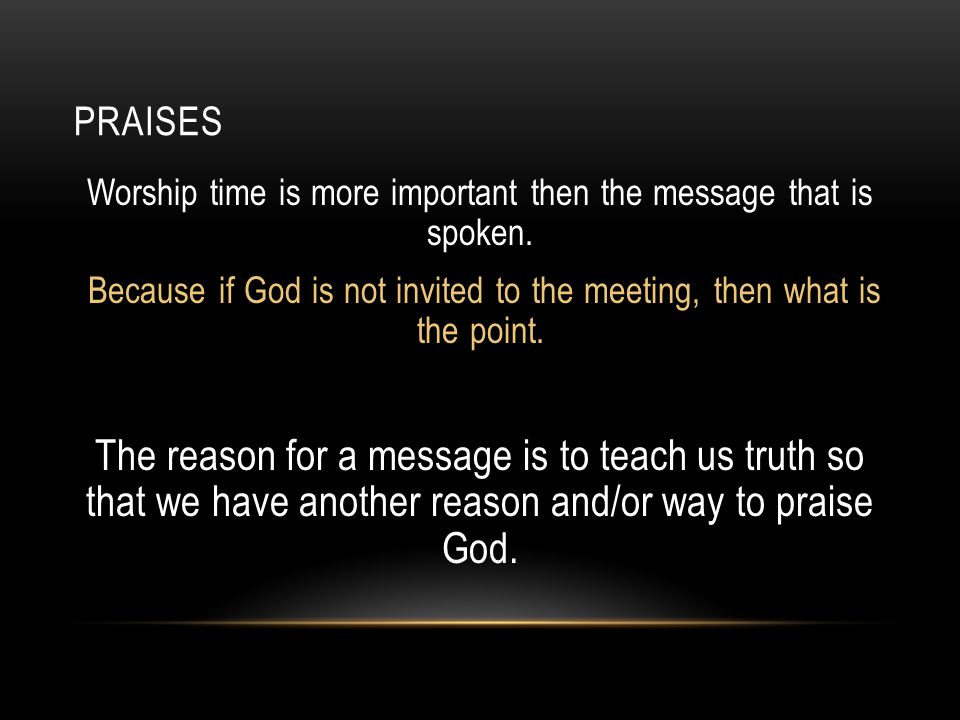 PRAISES

Worship time is more important then the message that is spoken.

Because if God is not invited to the meeting, then what is the point.

The reason for a message is to teach us truth so that we have another reason and/or way to praise God.